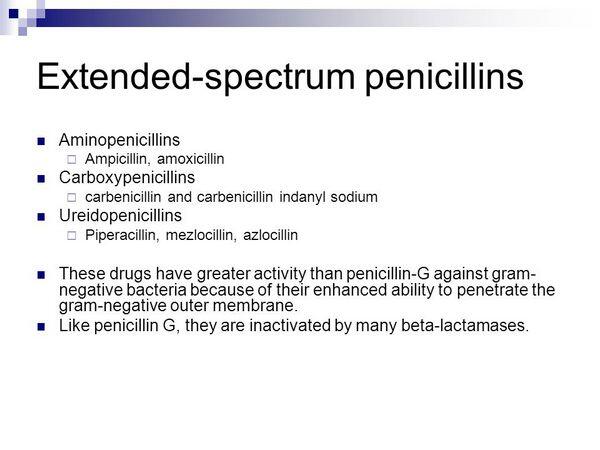 Extended-spectrum penicillins

Aminopenicillins
Ampicillin, amoxicillin
Carboxypenicillins
carbenicillin and carbenicillin indanyl sodium
Ureidopenicillins
Piperacillin, mezlocillin, azlocillin

These drugs have greater activity than penicillin-G against gram-negative bacteria because of their enhanced ability to penetrate the gram-negative outer membrane.
Like penicillin G, they are inactivated by many beta-lactamases.